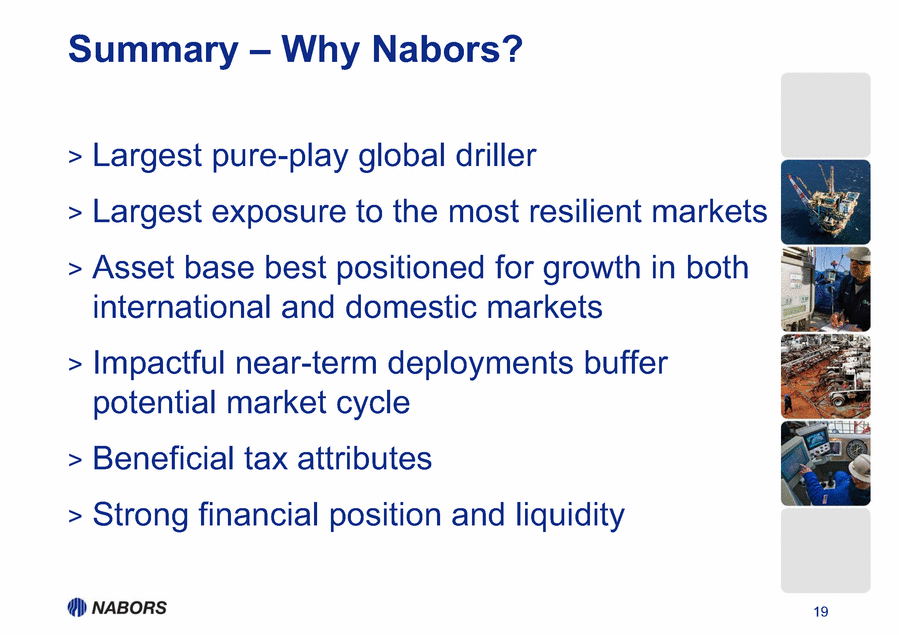 Summary – Why Nabors?

> Largest pure-play global driller

> Largest exposure to the most resilient markets

> Asset base best positioned for growth in both international and domestic markets

> Impactful near-term deployments buffer potential market cycle

> Beneficial tax attributes

> Strong financial position and liquidity

NABORS

19